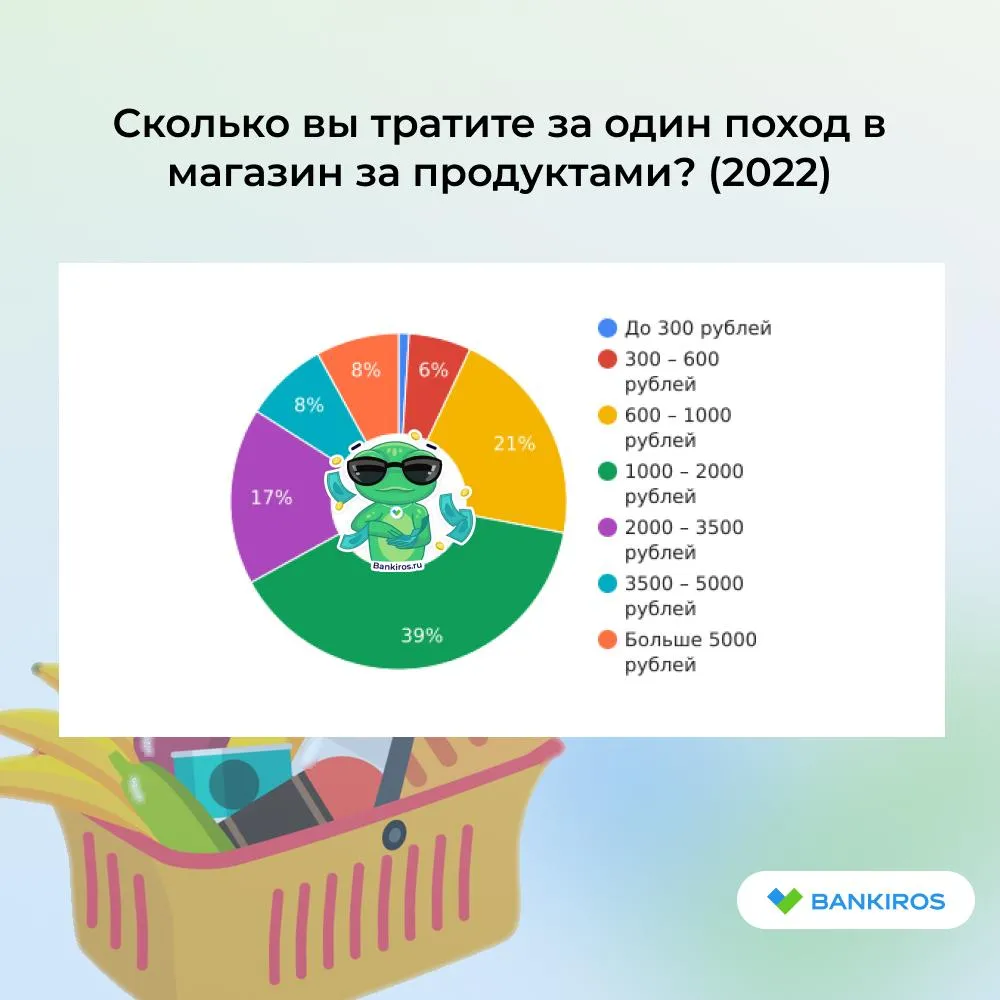 Сколько вы тратите за один поход в магазин за продуктами? (2022)

6%
21%
39%
17%
8%
8%

Bankiros.ru

До 300 рублей
300 – 600 рублей
600 – 1000 рублей
1000 – 2000 рублей
2000 – 3500 рублей
3500 – 5000 рублей
Больше 5000 рублей

BANKIROS